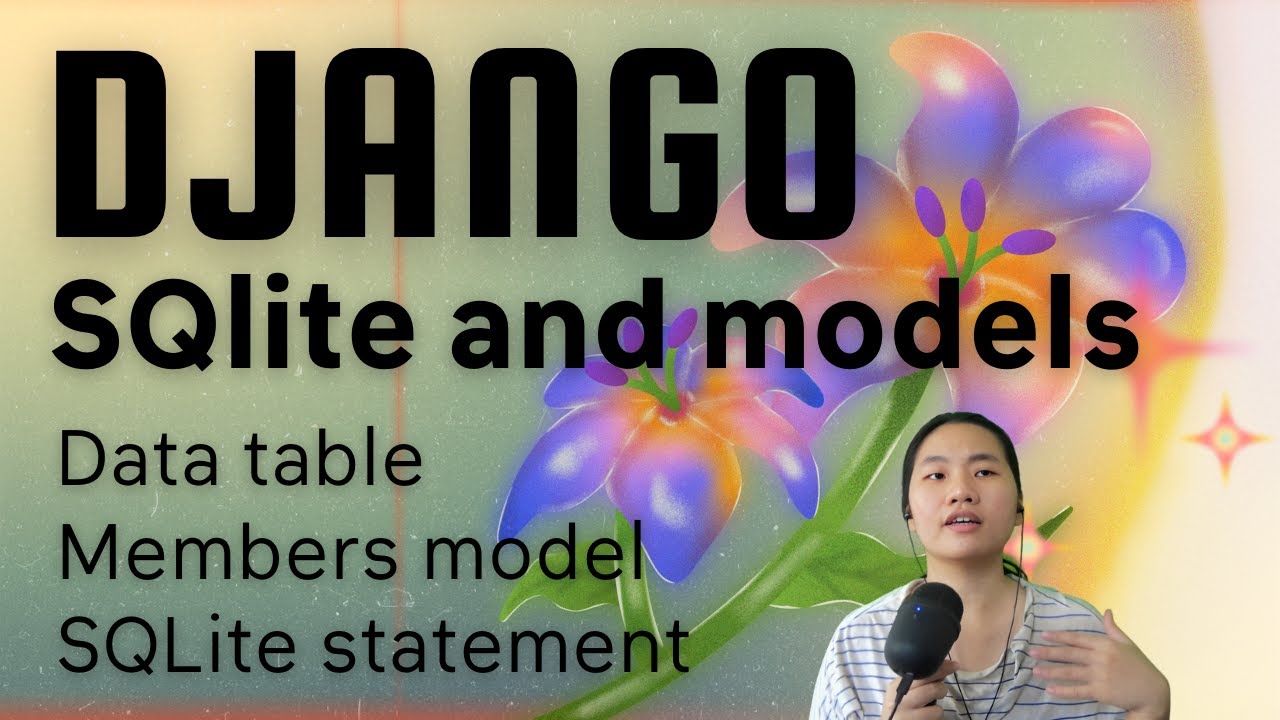 DJANGO
SQlite and models

Data table
Members model
SQLite statement